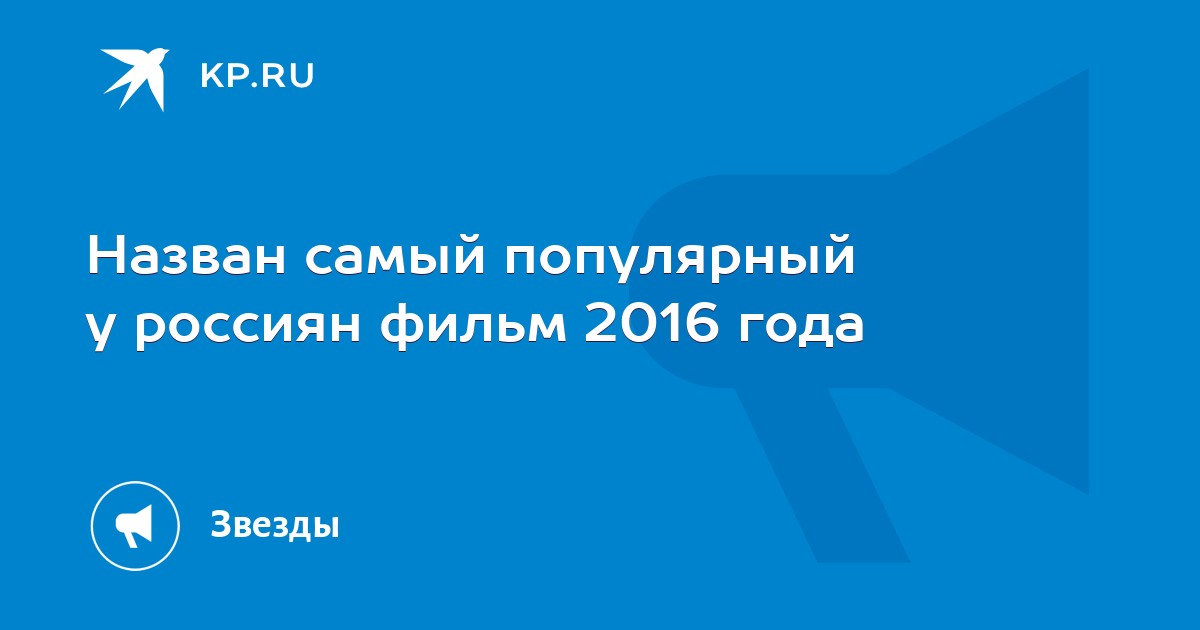 KP.RU

Назван самый популярный у россиян фильм 2016 года

Звезды